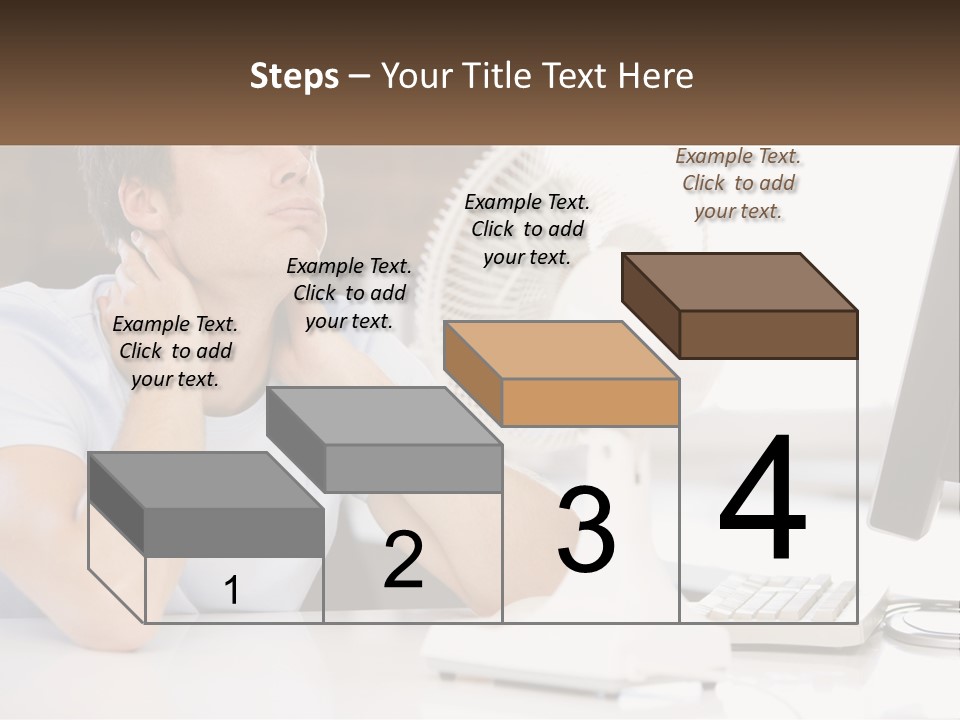 Steps – Your Title Text Here

Example Text. Click to add your text.

Example Text. Click to add your text.

Example Text. Click to add your text.

Example Text. Click to add your text.

1

2

3

4